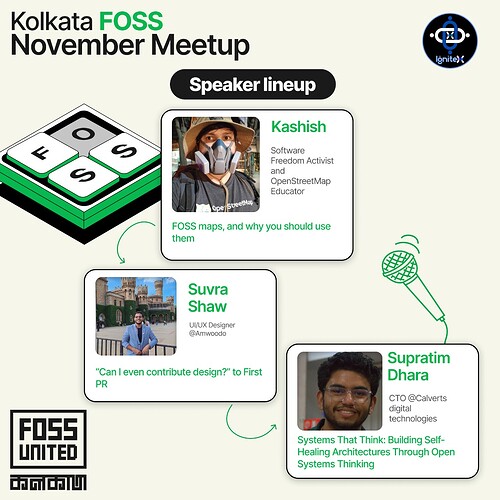 Kolkata FOSS November Meetup

IgniteX

Speaker lineup

F O S S

Kashish

Software Freedom Activist and OpenStreetMap Educator

OpenStreetMap

FOSS maps, and why you should use them

Suvra Shaw

UI/UX Designer @Amwoodo

"Can I even contribute design?" to First PR

Supratim Dhara

CTO @Calverts digital technologies

Systems That Think: Building Self-Healing Architectures Through Open Systems Thinking

FOSS UNITED

কলকাতা